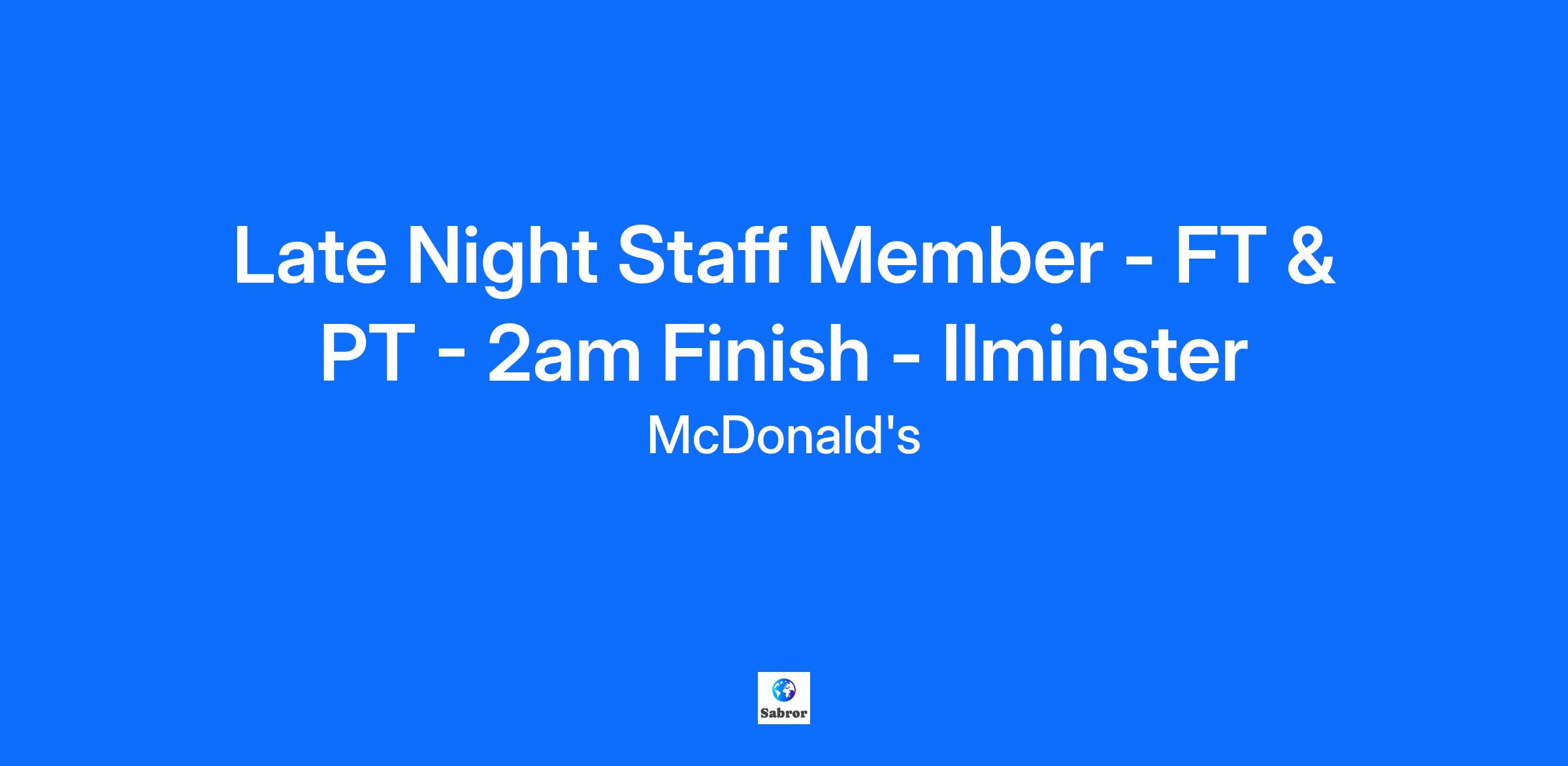 Late Night Staff Member - FT & PT - 2am Finish - Ilminster

McDonald's

Sabror